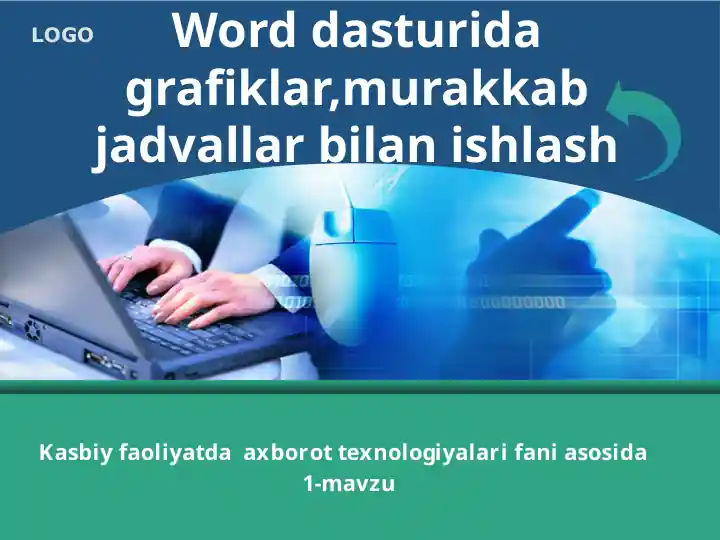 LOGO

Word dasturida grafiklar,murakkab jadvallar bilan ishlash

Kasbiy faoliyatda axborot texnologiyalari fani asosida
1-mavzu